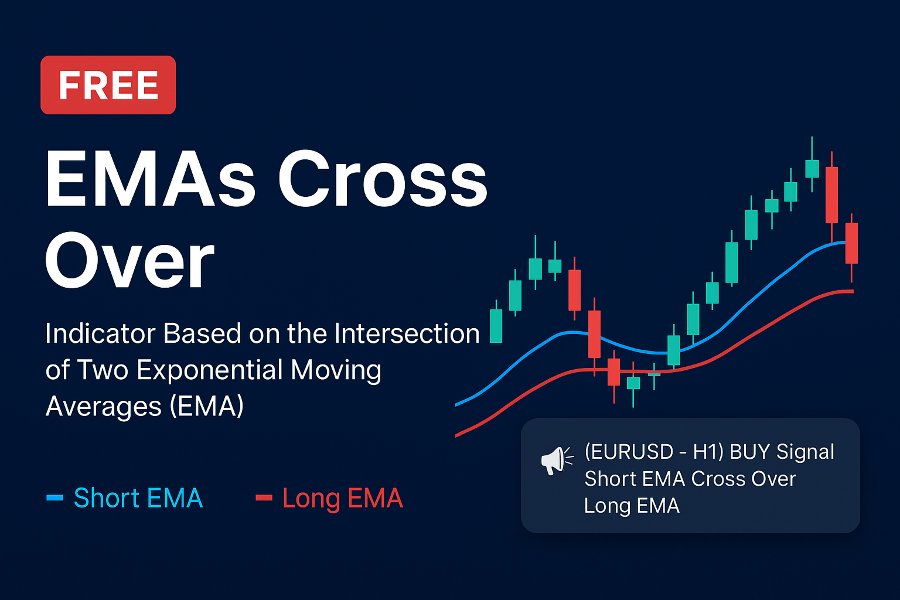 FREE

EMAs Cross Over

Indicator Based on the Intersection of Two Exponential Moving Averages (EMA)

Short EMA Long EMA

(EURUSD - H1) BUY Signal
Short EMA Cross Over
Long EMA